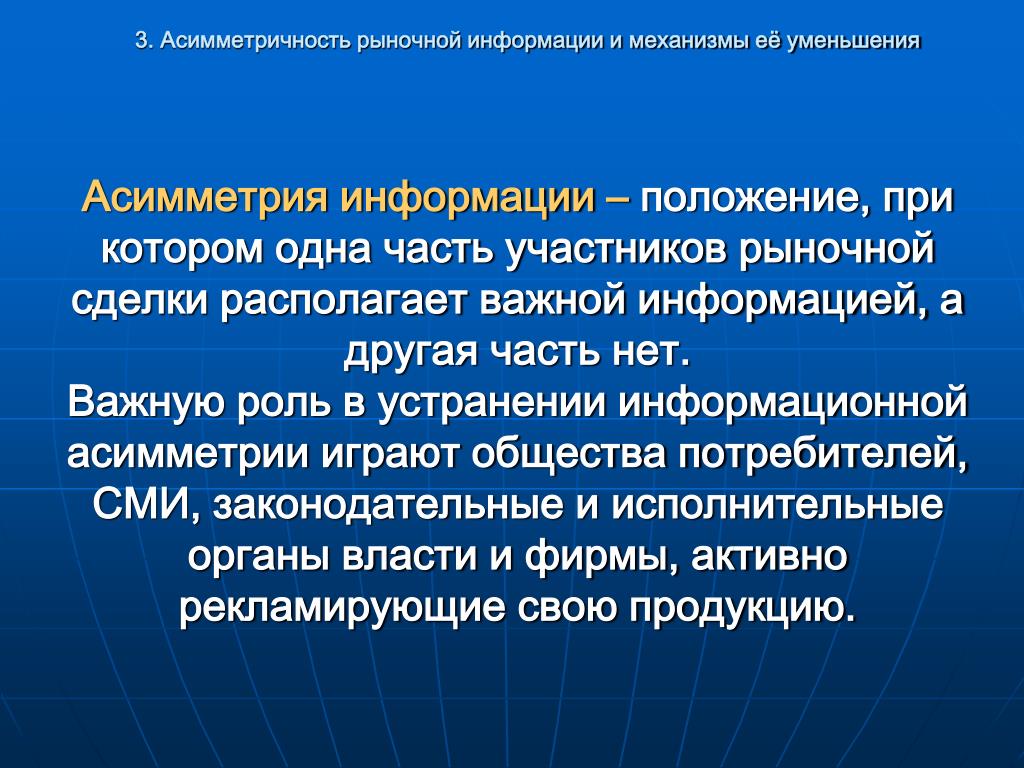 3. Асимметричность рыночной информации и механизмы её уменьшения

Асимметрия информации – положение, при котором одна часть участников рыночной сделки располагает важной информацией, а другая часть нет.
Важную роль в устранении информационной асимметрии играют общества потребителей, СМИ, законодательные и исполнительные органы власти и фирмы, активно рекламирующие свою продукцию.